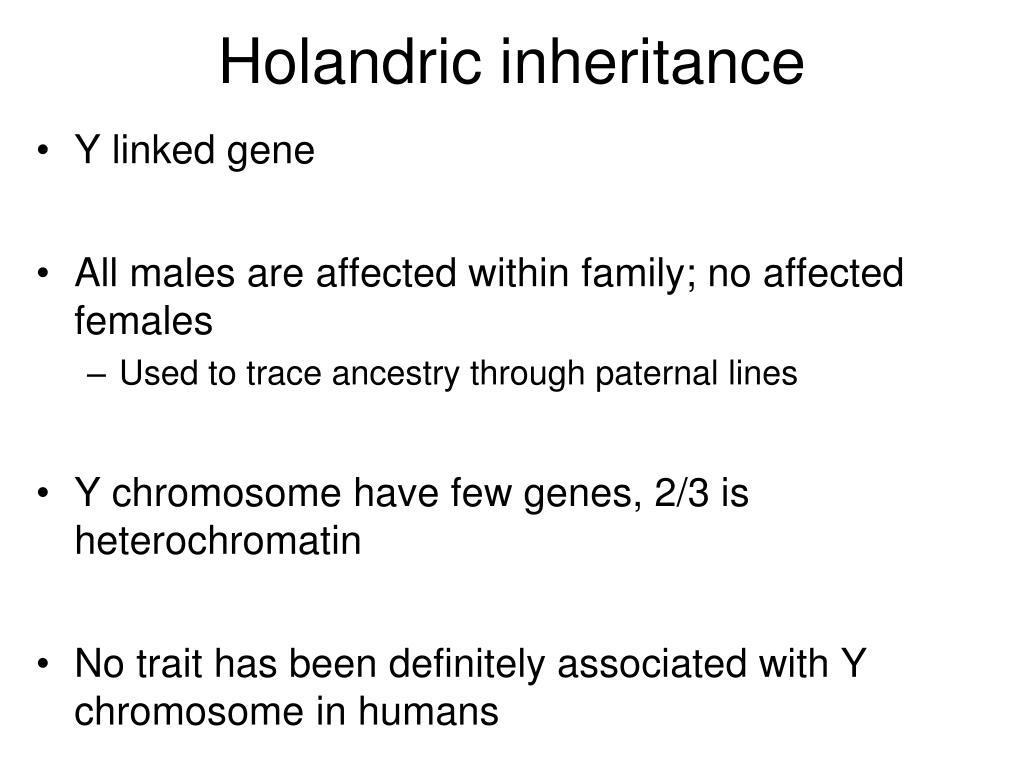 Holandric inheritance

• Y linked gene

• All males are affected within family; no affected females
– Used to trace ancestry through paternal lines

• Y chromosome have few genes, 2/3 is heterochromatin

• No trait has been definitely associated with Y chromosome in humans